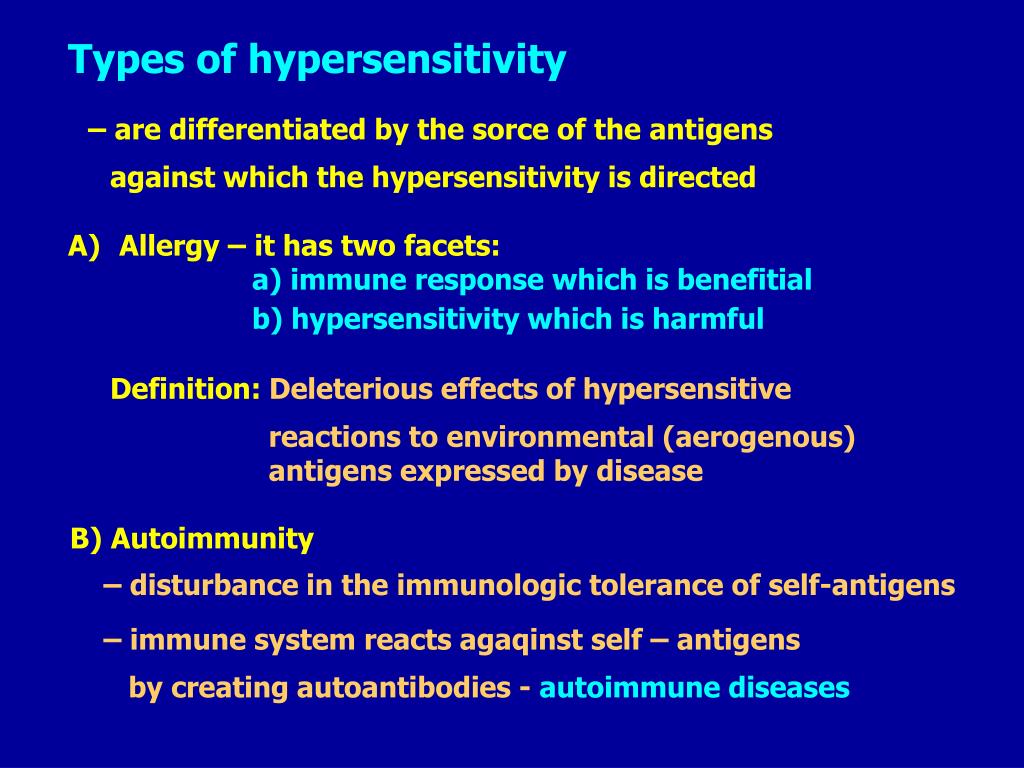 Types of hypersensitivity

– are differentiated by the sorce of the antigens against which the hypersensitivity is directed

A) Allergy – it has two facets:
a) immune response which is benefitial
b) hypersensitivity which is harmful

Definition: Deleterious effects of hypersensitive reactions to environmental (aerogenous) antigens expressed by disease

B) Autoimmunity
– disturbance in the immunologic tolerance of self-antigens
– immune system reacts agaqinst self – antigens by creating autoantibodies - autoimmune diseases